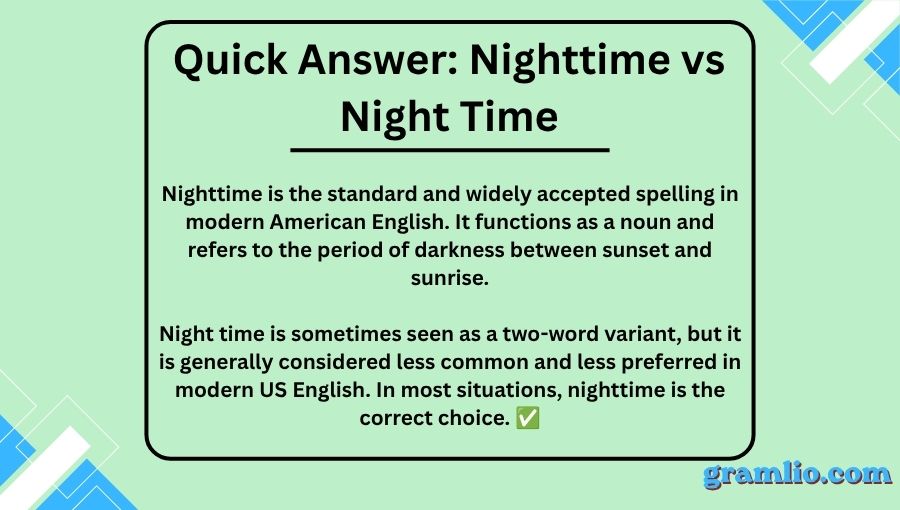 Quick Answer: Nighttime vs Night Time

Nighttime is the standard and widely accepted spelling in modern American English. It functions as a noun and refers to the period of darkness between sunset and sunrise.

Night time is sometimes seen as a two-word variant, but it is generally considered less common and less preferred in modern US English. In most situations, nighttime is the correct choice. ✅

gramlio.com